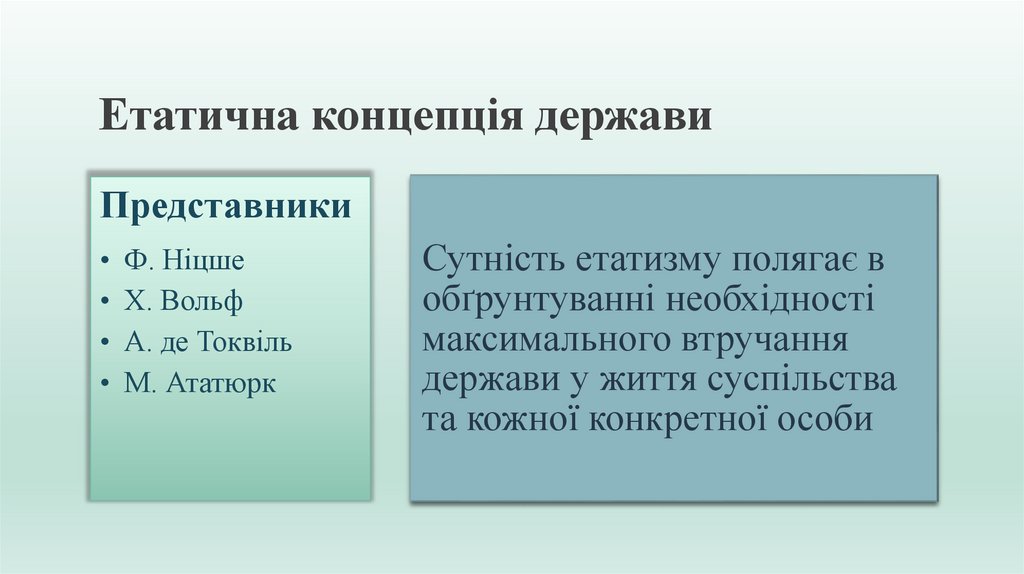 Етатична концепція держави

Представники

• Ф. Ніцше
• Х. Вольф
• А. де Токвіль
• М. Ататюрк

Сутність етатизму полягає в обґрунтуванні необхідності максимального втручання держави у життя суспільства та кожної конкретної особи